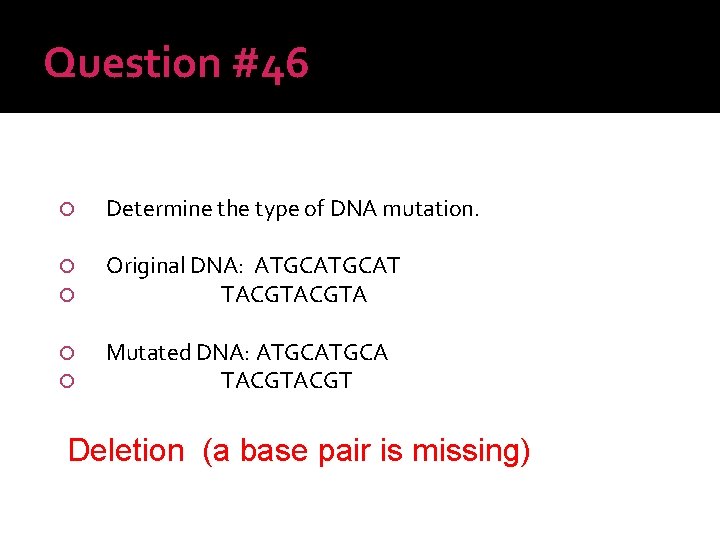 Question #46

Determine the type of DNA mutation.

Original DNA: ATGCATGCAT
TACGTACGTA

Mutated DNA: ATGCATGCA
TACGTACGT

Deletion (a base pair is missing)